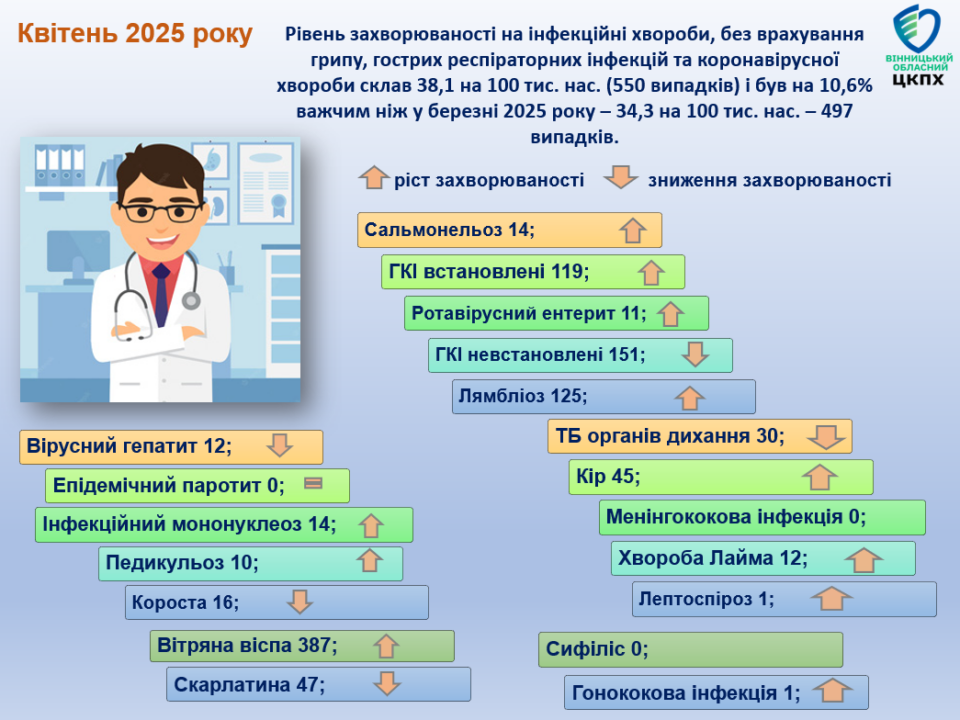 Квітень 2025 року

Рівень захворюваності на інфекційні хвороби, без врахування грипу, гострих респіраторних інфекцій та коронавірусної хвороби склав 38,1 на 100 тис. нас. (550 випадків) і був на 10,6% важчим ніж у березні 2025 року – 34,3 на 100 тис. нас. – 497 випадків.

ВІННИЦЬКИЙ ОБЛАСНИЙ ЦКПХ

ріст захворюваності зниження захворюваності

Сальмонельоз 14;

ГКІ встановлені 119;

Ротавірусний ентерит 11;

ГКІ невстановлені 151;

Лямбліоз 125;

ТБ органів дихання 30;

Кір 45;

Менінгококова інфекція 0;

Хвороба Лайма 12;

Лептоспіроз 1;

Сифіліс 0;

Гонококова інфекція 1;

Вірусний гепатит 12;

Епідемічний паротит 0;

Інфекційний мононуклеоз 14;

Педикульоз 10;

Короста 16;

Вітряна віспа 387;

Скарлатина 47;